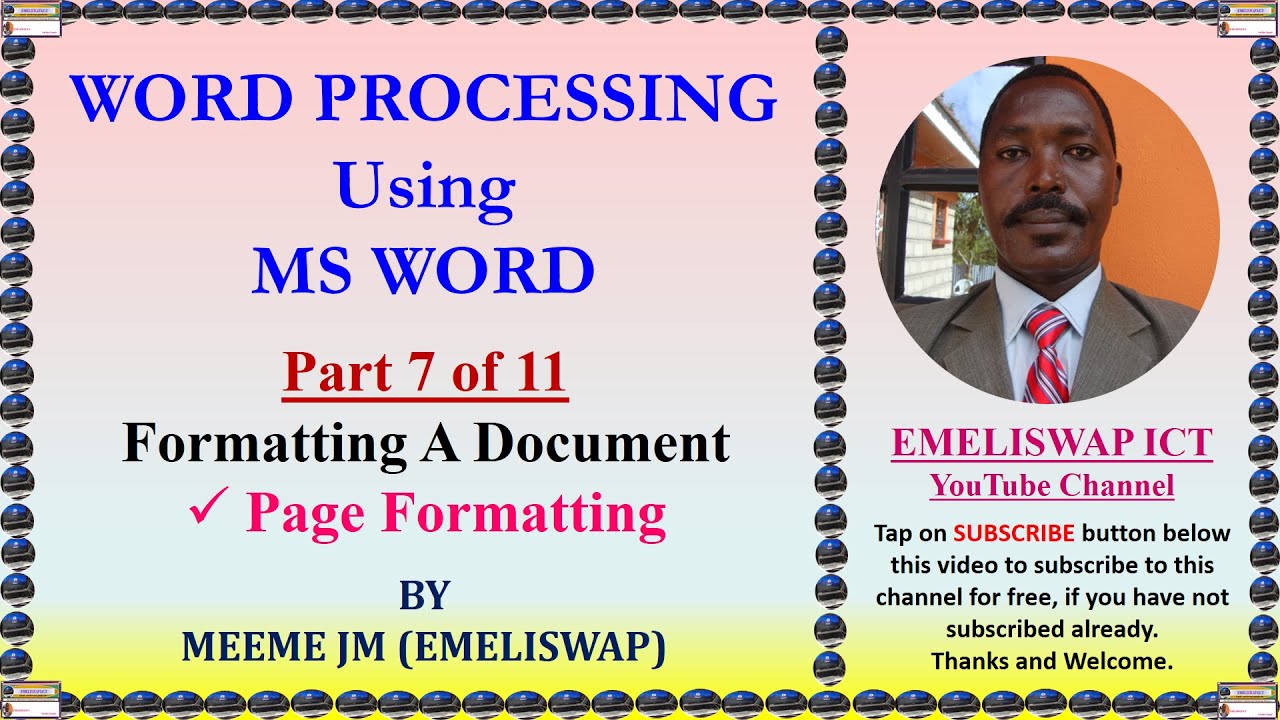 WORD PROCESSING
Using
MS WORD

Part 7 of 11

Formatting A Document

✓ Page Formatting

BY
MEEME JM (EMELISWAP)

EMELISWAP ICT
YouTube Channel

Tap on SUBSCRIBE button below this video to subscribe to this channel for free, if you have not subscribed already.
Thanks and Welcome.